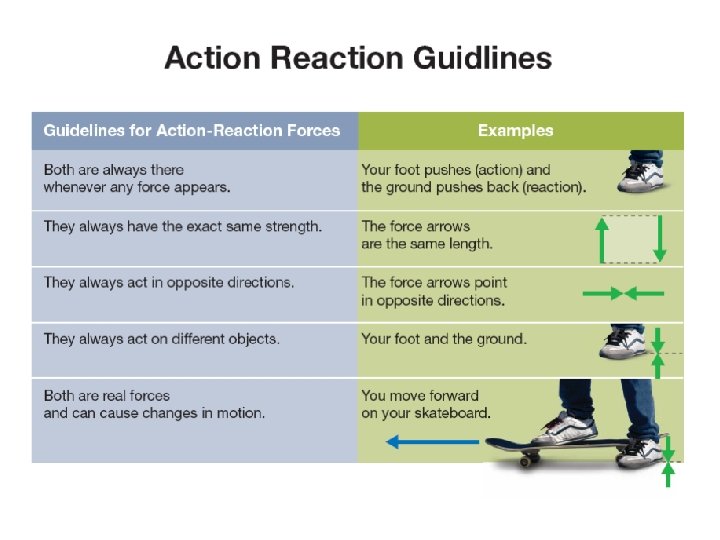 Action Reaction Guidlines

| Guidelines for Action-Reaction Forces | Examples |
|---|---|
| Both are always there whenever any force appears. | Your foot pushes (action) and the ground pushes back (reaction). |
| They always have the exact same strength. | The force arrows are the same length. |
| They always act in opposite directions. | The force arrows point in opposite directions. |
| They always act on different objects. | Your foot and the ground. |
| Both are real forces and can cause changes in motion. | You move forward on your skateboard. |